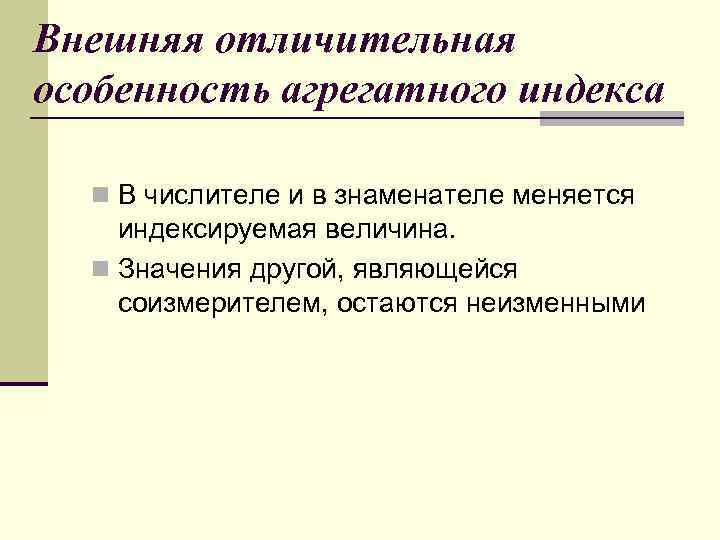 Внешняя отличительная особенность агрегатного индекса

В числителе и в знаменателе меняется индексируемая величина.

Значения другой, являющейся соизмерителем, остаются неизменными